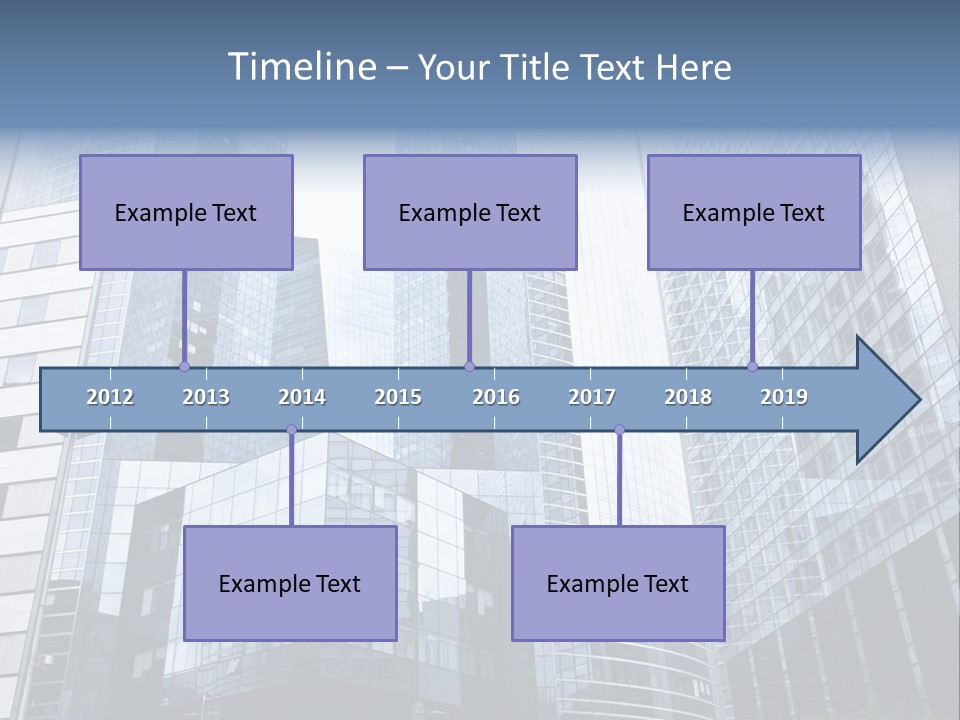 Timeline – Your Title Text Here

Example Text

Example Text

Example Text

2012 2013 2014 2015 2016 2017 2018 2019

Example Text

Example Text